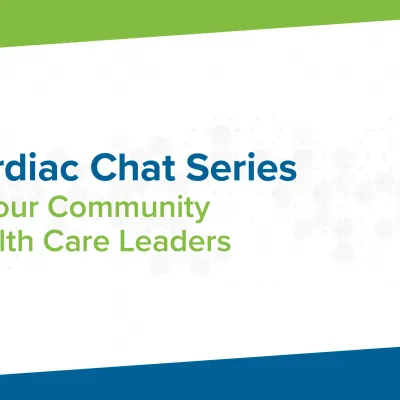 rdiac Chat Series
our Community
lth Care Leaders